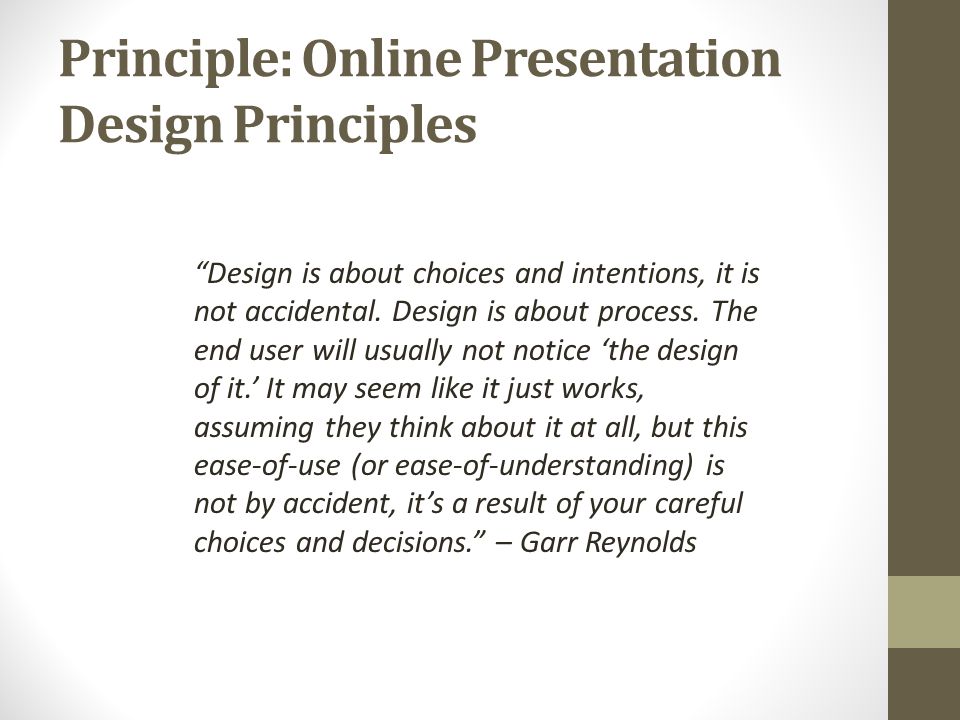 Principle: Online Presentation Design Principles

“Design is about choices and intentions, it is not accidental. Design is about process. The end user will usually not notice ‘the design of it.’ It may seem like it just works, assuming they think about it at all, but this ease-of-use (or ease-of-understanding) is not by accident, it’s a result of your careful choices and decisions.” – Garr Reynolds